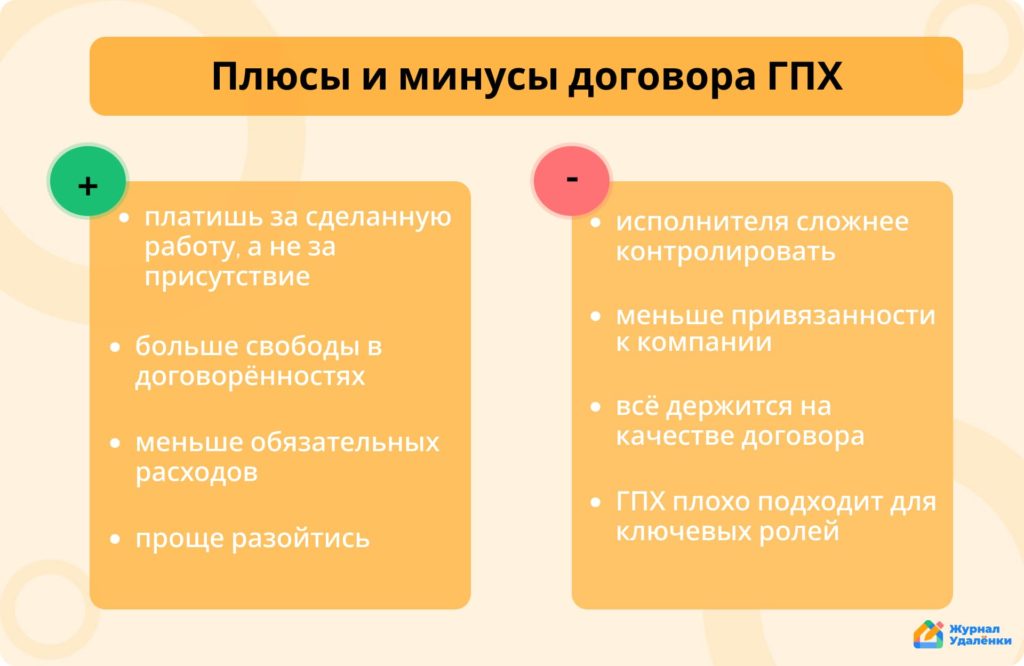 Плюсы и минусы договора ГПХ

+

- платишь за сделанную работу, а не за присутствие
- больше свободы в договорённостях
- меньше обязательных расходов
- проще разойтись

-

- исполнителя сложнее контролировать
- меньше привязанности к компании
- всё держится на качестве договора
- ГПХ плохо подходит для ключевых ролей

Журнал Удалёнки